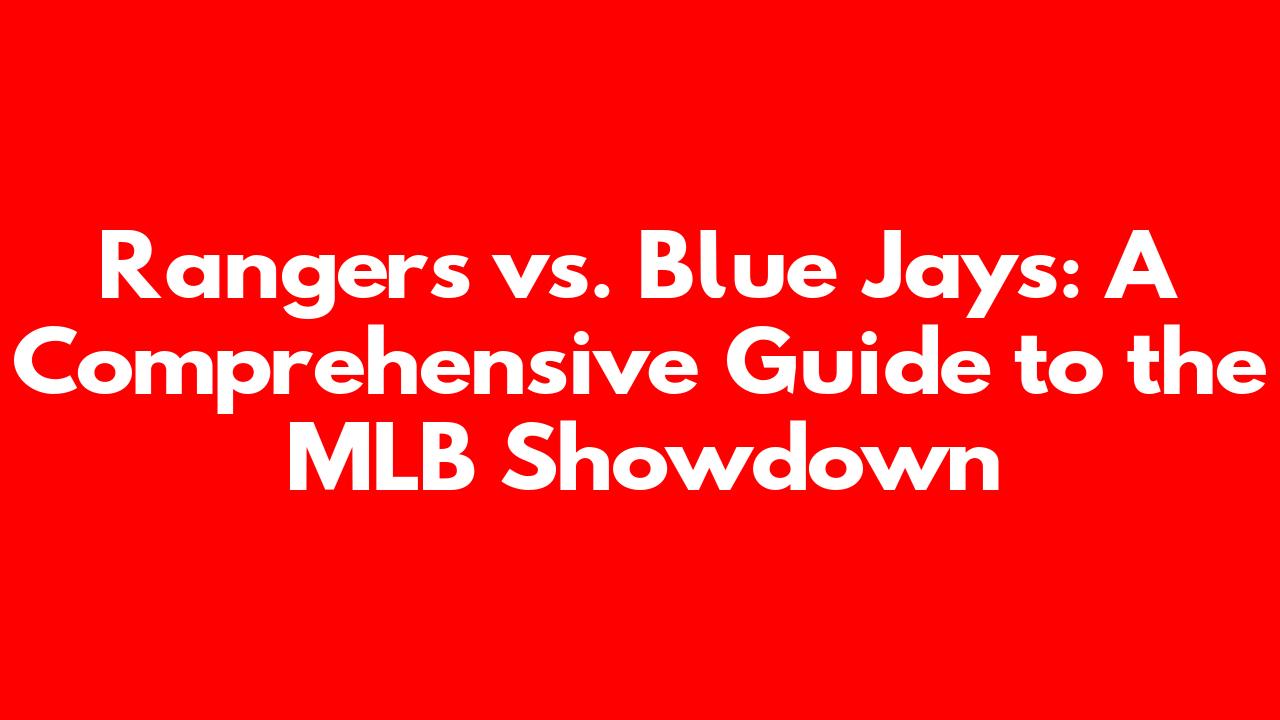 Rangers vs. Blue Jays: A Comprehensive Guide to the MLB Showdown